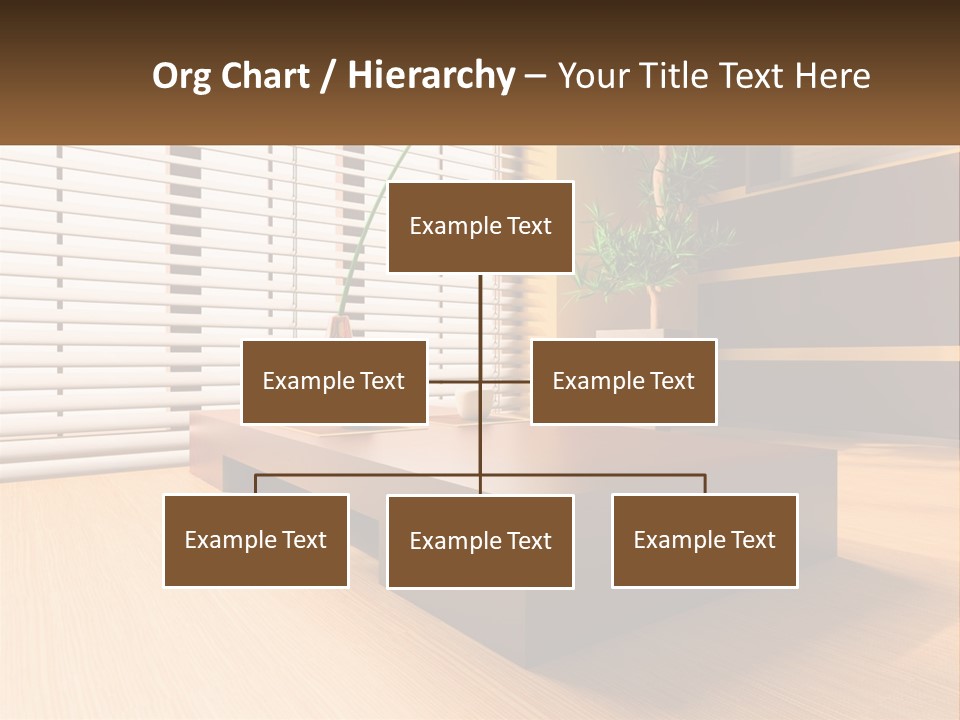 Org Chart / Hierarchy – Your Title Text Here

Example Text

Example Text

Example Text

Example Text

Example Text

Example Text